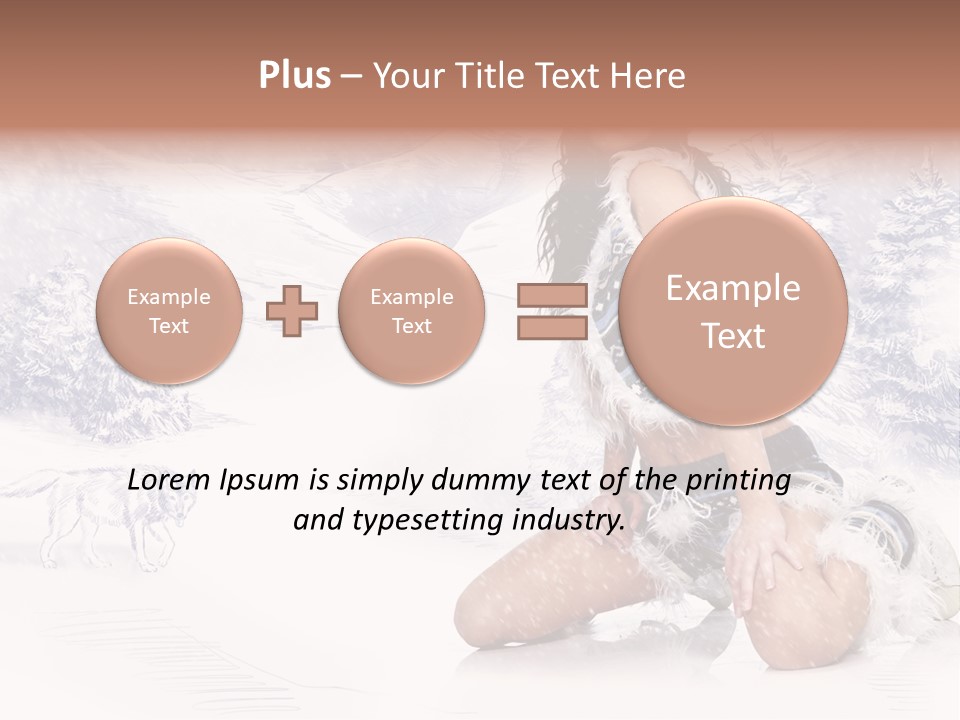 Plus – Your Title Text Here

Example Text

Example Text

Example Text

Lorem Ipsum is simply dummy text of the printing and typesetting industry.